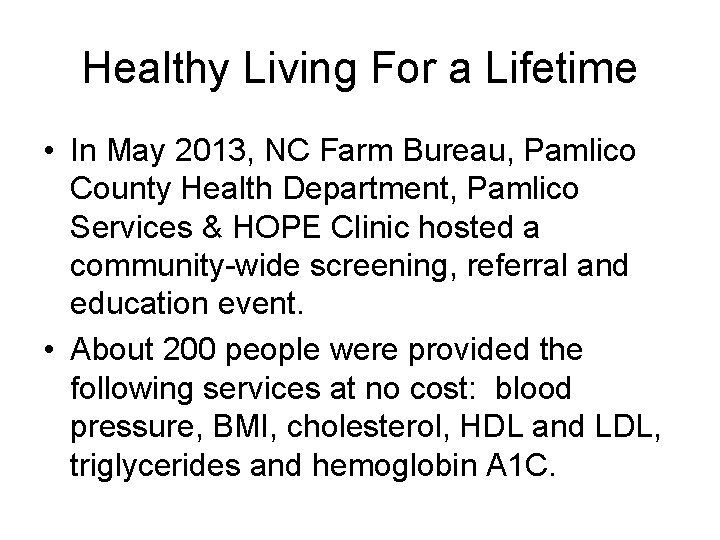 Healthy Living For a Lifetime

• In May 2013, NC Farm Bureau, Pamlico County Health Department, Pamlico Services & HOPE Clinic hosted a community-wide screening, referral and education event.

• About 200 people were provided the following services at no cost: blood pressure, BMI, cholesterol, HDL and LDL, triglycerides and hemoglobin A1C.